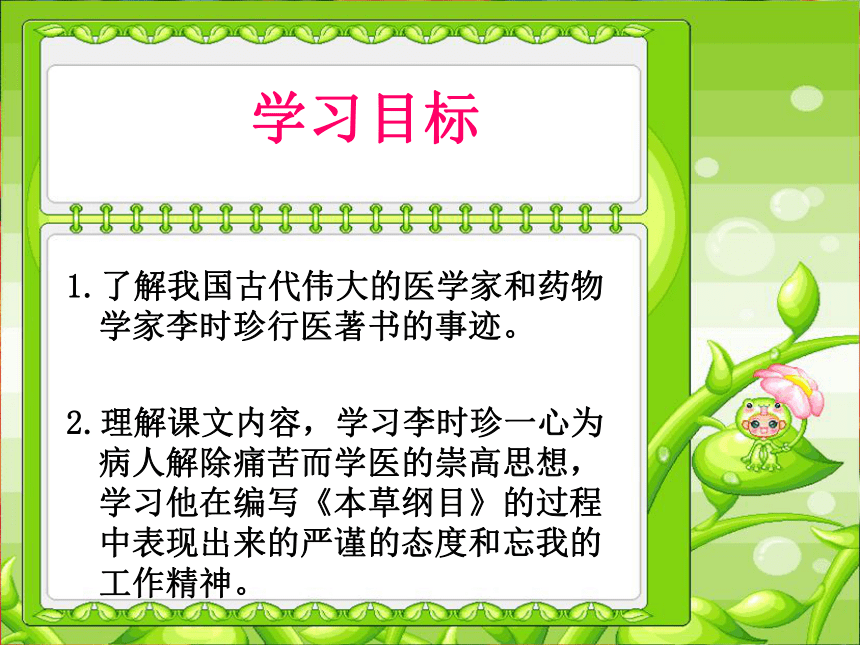 学习目标

1. 了解我国古代伟大的医学家和药物学家李时珍行医著书的事迹。

2. 理解课文内容，学习李时珍一心为病人解除痛苦而学医的崇高思想，学习他在编写《本草纲目》的过程中表现出来的严谨的态度和忘我的工作精神。